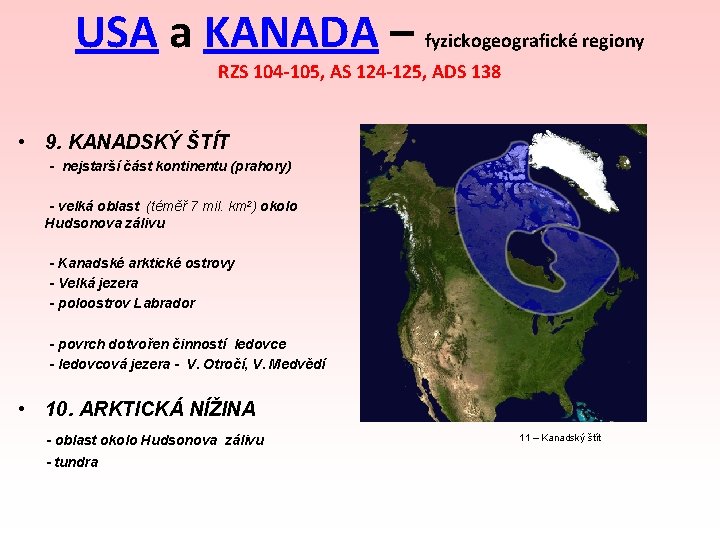 USA a KANADA – fyzickogeografické regiony

RZS 104-105, AS 124-125, ADS 138

• 9. KANADSKÝ ŠTÍT

- nejstarší část kontinentu (prahory)

- velká oblast (téměř 7 mil. km²) okolo Hudsonova zálivu

- Kanadské arktické ostrovy
- Velká jezera
- poloostrov Labrador

- povrch dotvořen činností ledovce
- ledovcová jezera - V. Otročí, V. Medvědí

• 10. ARKTICKÁ NÍŽINA

- oblast okolo Hudsonova zálivu
- tundra

11 – Kanadský štít